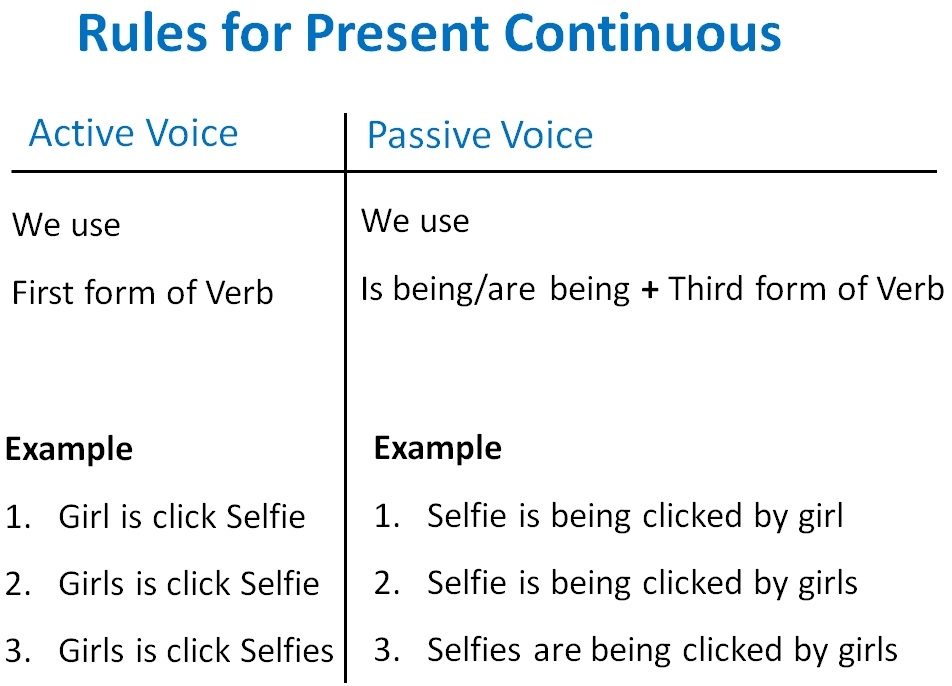 Rules for Present Continuous

Active Voice

We use

First form of Verb

Example

1. Girl is click Selfie

2. Girls is click Selfie

3. Girls is click Selfies

Passive Voice

We use

Is being/are being + Third form of Verb

Example

1. Selfie is being clicked by girl

2. Selfie is being clicked by girls

3. Selfies are being clicked by girls